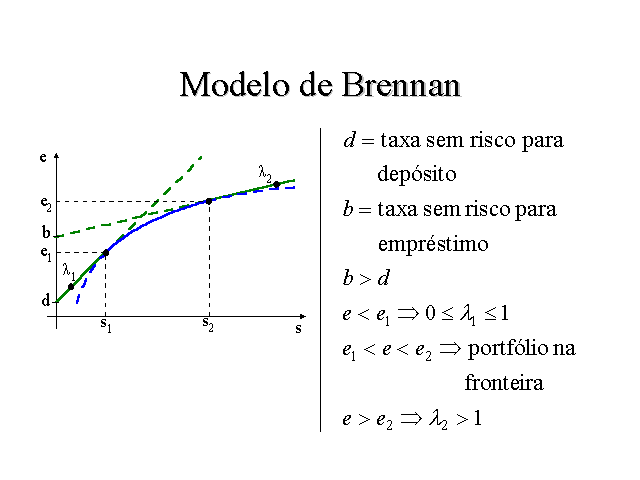 Modelo de Brennan

e
$\lambda_2$
$e_2$
b
$e_1$
$\lambda_1$
d
$s_1$
$s_2$
s

$d =$ taxa sem risco para depósito

$b =$ taxa sem risco para empréstimo

$b > d$

$e < e_1 \Rightarrow 0 \leq \lambda_1 \leq 1$

$e_1 < e < e_2 \Rightarrow$ portfólio na fronteira

$e > e_2 \Rightarrow \lambda_2 > 1$